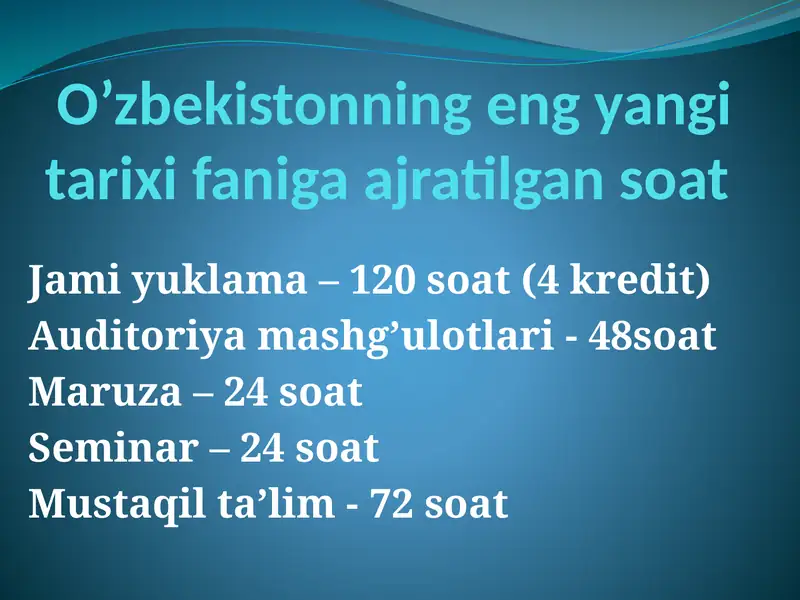 O’zbekistonning eng yangi tarixi faniga ajratilgan soat

Jami yuklama – 120 soat (4 kredit)
Auditoriya mashg’ulotlari - 48soat
Maruza – 24 soat
Seminar – 24 soat
Mustaqil ta’lim - 72 soat